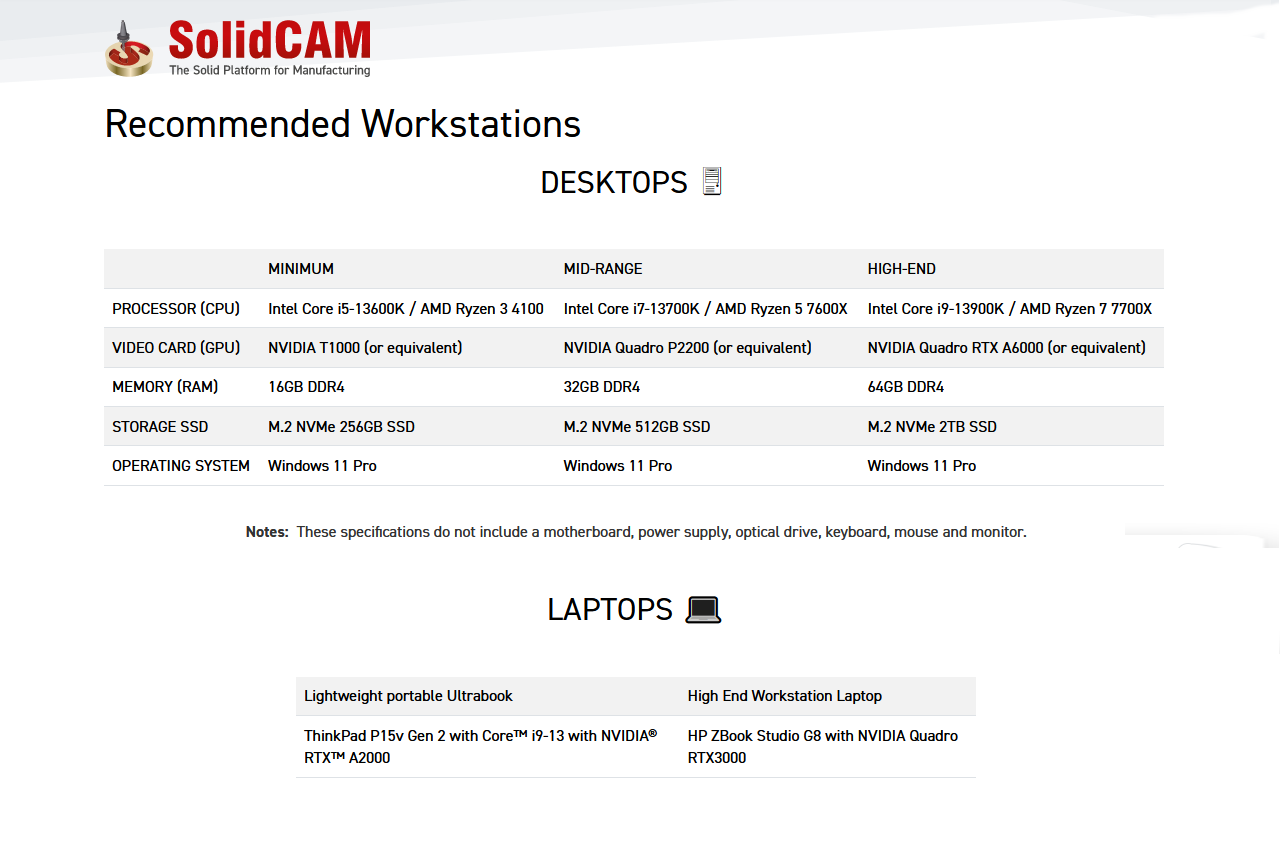 SolidCAM
The Solid Platform for Manufacturing

Recommended Workstations

DESKTOPS

| | MINIMUM | MID-RANGE | HIGH-END |
|---|---|---|---|
| PROCESSOR (CPU) | Intel Core i5-13600K / AMD Ryzen 3 4100 | Intel Core i7-13700K / AMD Ryzen 5 7600X | Intel Core i9-13900K / AMD Ryzen 7 7700X |
| VIDEO CARD (GPU) | NVIDIA T1000 (or equivalent) | NVIDIA Quadro P2200 (or equivalent) | NVIDIA Quadro RTX A6000 (or equivalent) |
| MEMORY (RAM) | 16GB DDR4 | 32GB DDR4 | 64GB DDR4 |
| STORAGE SSD | M.2 NVMe 256GB SSD | M.2 NVMe 512GB SSD | M.2 NVMe 2TB SSD |
| OPERATING SYSTEM | Windows 11 Pro | Windows 11 Pro | Windows 11 Pro |

Notes: These specifications do not include a motherboard, power supply, optical drive, keyboard, mouse and monitor.

LAPTOPS

| Lightweight portable Ultrabook | High End Workstation Laptop |
|---|---|
| ThinkPad P15v Gen 2 with Core™ i9-13 with NVIDIA® RTX™ A2000 | HP ZBook Studio G8 with NVIDIA Quadro RTX3000 |